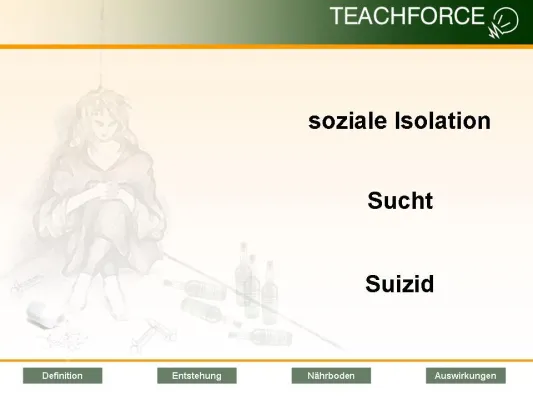 TEACHFORCE

soziale Isolation

Sucht

Suizid

Definition

Entstehung

Nährboden

Auswirkungen